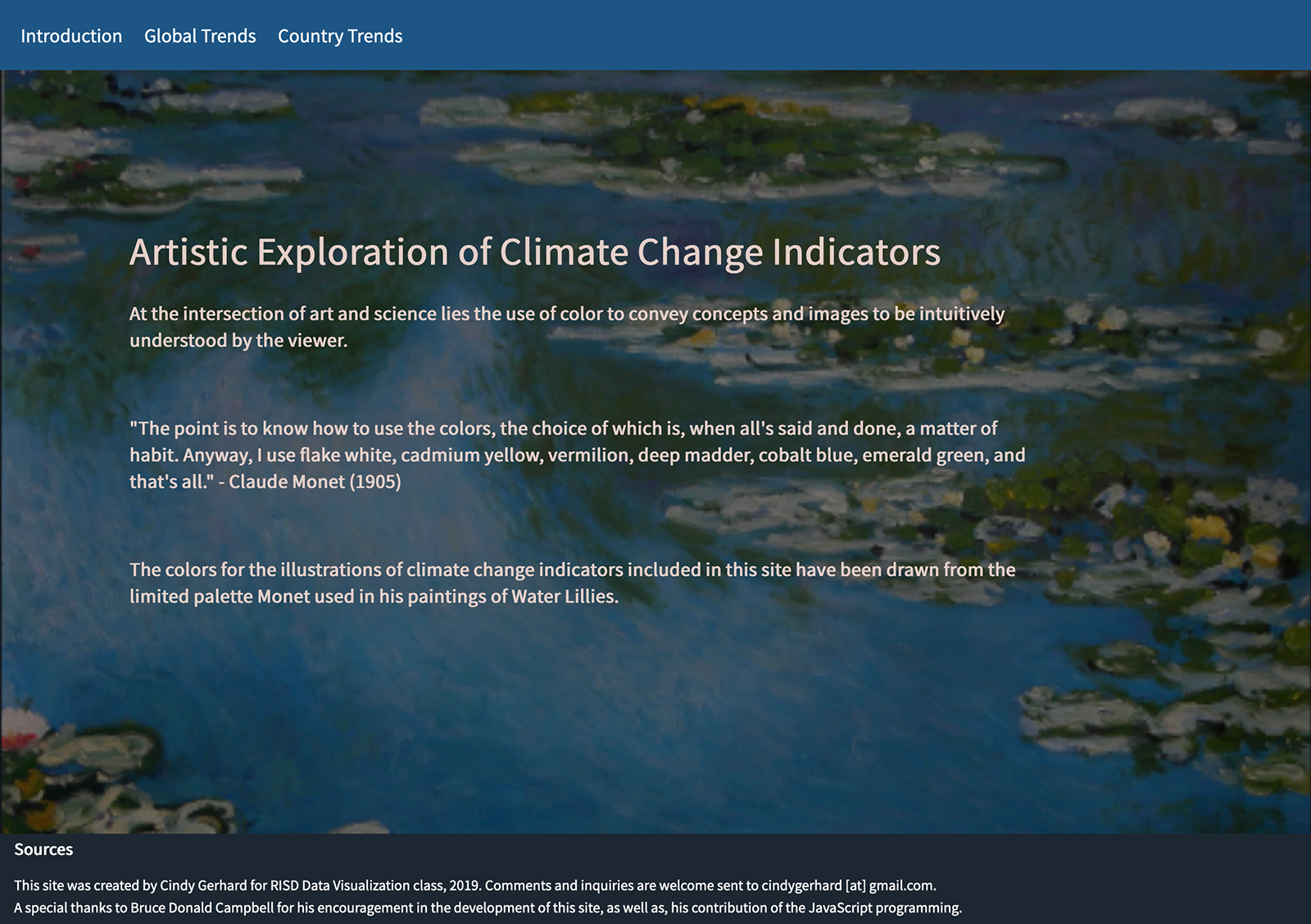 Introduction Global Trends Country Trends

Artistic Exploration of Climate Change Indicators

At the intersection of art and science lies the use of color to convey concepts and images to be intuitively understood by the viewer.

"The point is to know how to use the colors, the choice of which is, when all's said and done, a matter of habit. Anyway, I use flake white, cadmium yellow, vermilion, deep madder, cobalt blue, emerald green, and that's all." - Claude Monet (1905)

The colors for the illustrations of climate change indicators included in this site have been drawn from the limited palette Monet used in his paintings of Water Lillies.

Sources

This site was created by Cindy Gerhard for RISD Data Visualization class, 2019. Comments and inquiries are welcome sent to cindygerhard [at] gmail.com.
A special thanks to Bruce Donald Campbell for his encouragement in the development of this site, as well as, his contribution of the JavaScript programming.